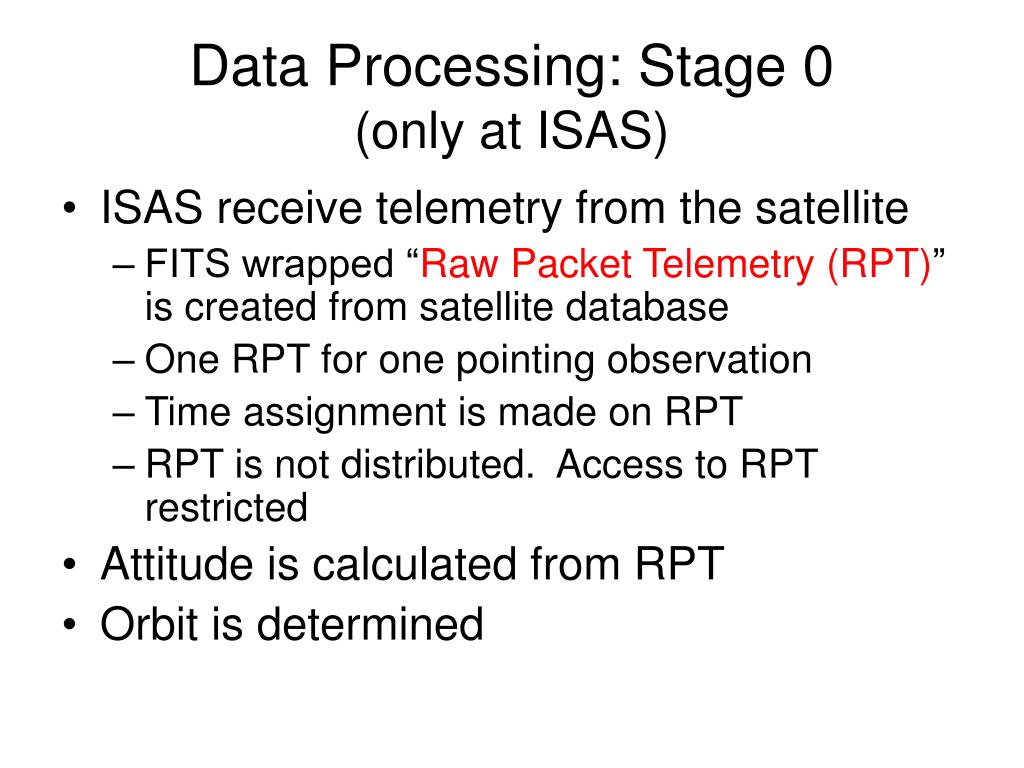 Data Processing: Stage 0
(only at ISAS)

• ISAS receive telemetry from the satellite
– FITS wrapped “Raw Packet Telemetry (RPT)” is created from satellite database
– One RPT for one pointing observation
– Time assignment is made on RPT
– RPT is not distributed. Access to RPT restricted
• Attitude is calculated from RPT
• Orbit is determined